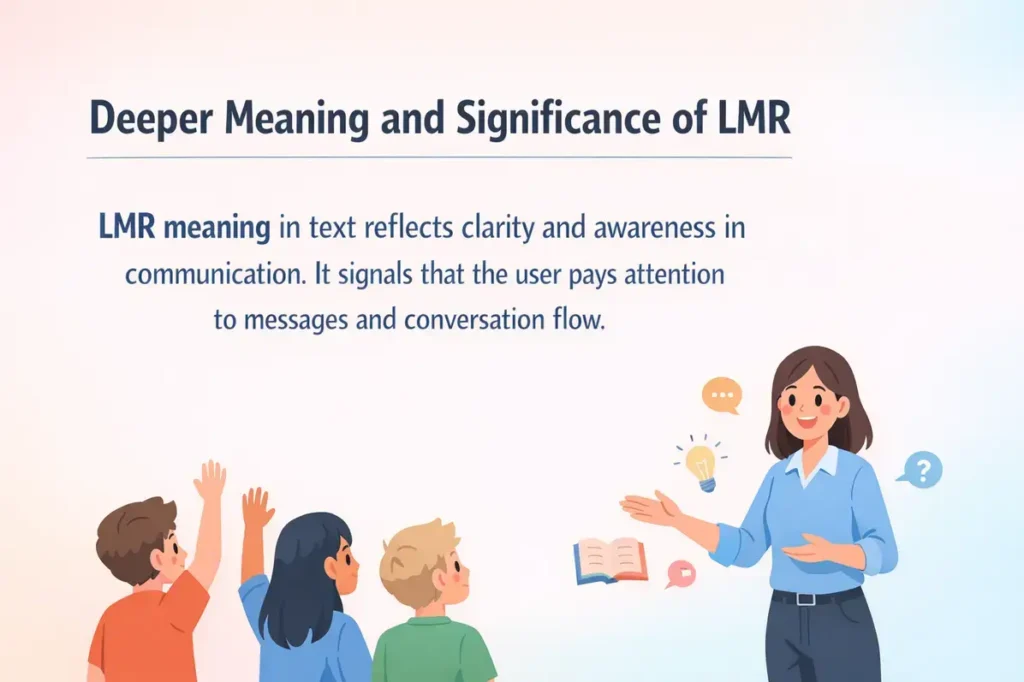 Deeper Meaning and Significance of LMR

LMR meaning in text reflects clarity and awareness in communication. It signals that the user pays attention to messages and conversation flow.

?